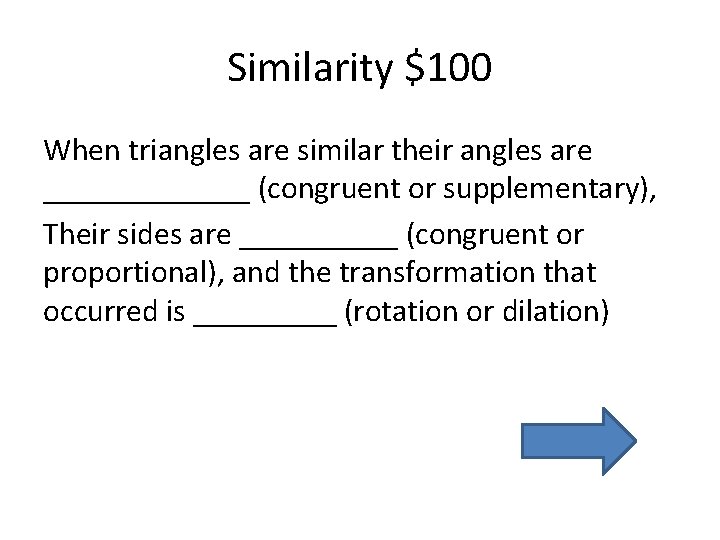 Similarity \$100

When triangles are similar their angles are _____________ (congruent or supplementary),

Their sides are __________ (congruent or proportional), and the transformation that occurred is _________ (rotation or dilation)